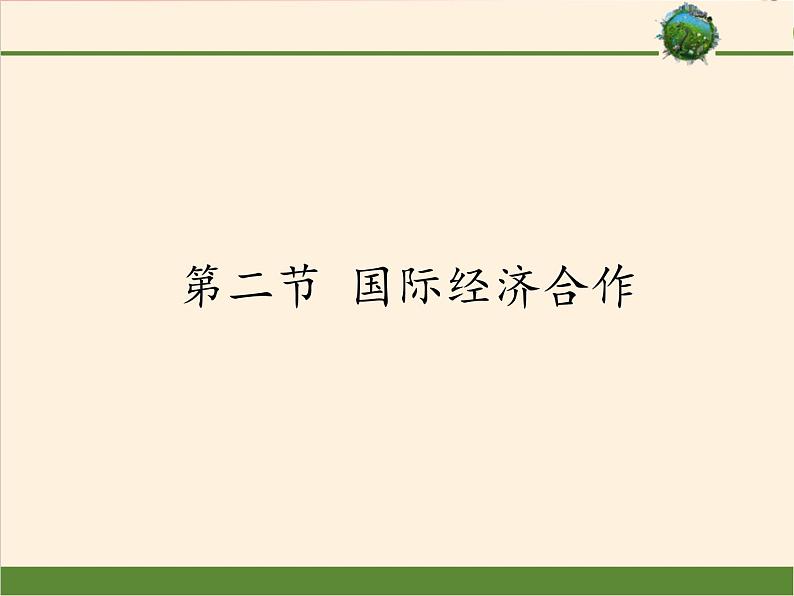 第二节 国际经济合作